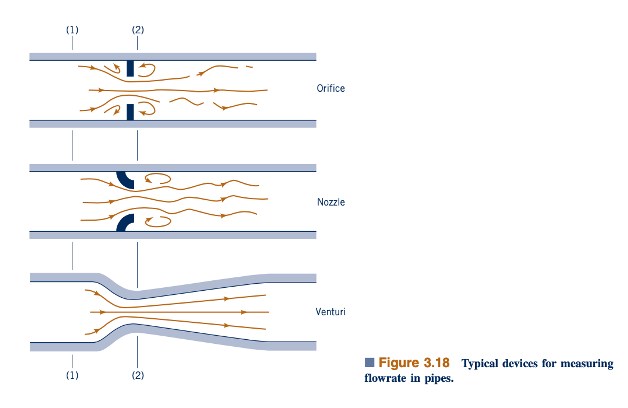 (1) (2)

Orifice

Nozzle

Venturi

(1) (2)

Figure 3.18 Typical devices for measuring flowrate in pipes.